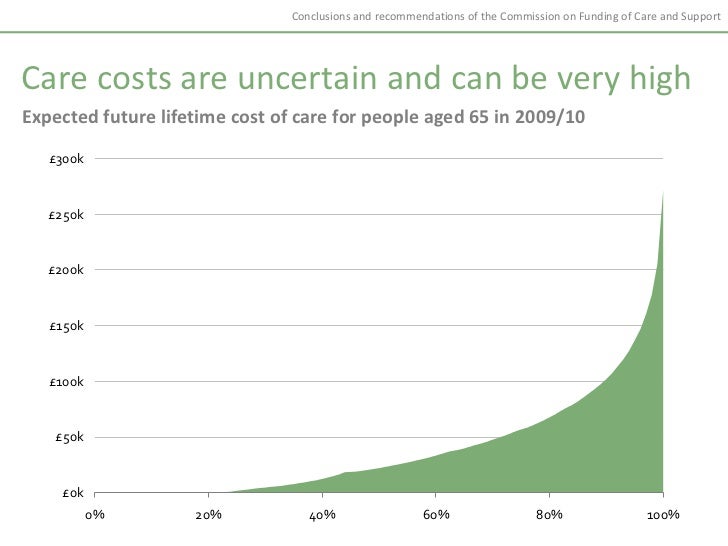 Conclusions and recommendations of the Commission on Funding of Care and Support

Care costs are uncertain and can be very high

Expected future lifetime cost of care for people aged 65 in 2009/10

£300k
£250k
£200k
£150k
£100k
£50k
£0k

0%
20%
40%
60%
80%
100%